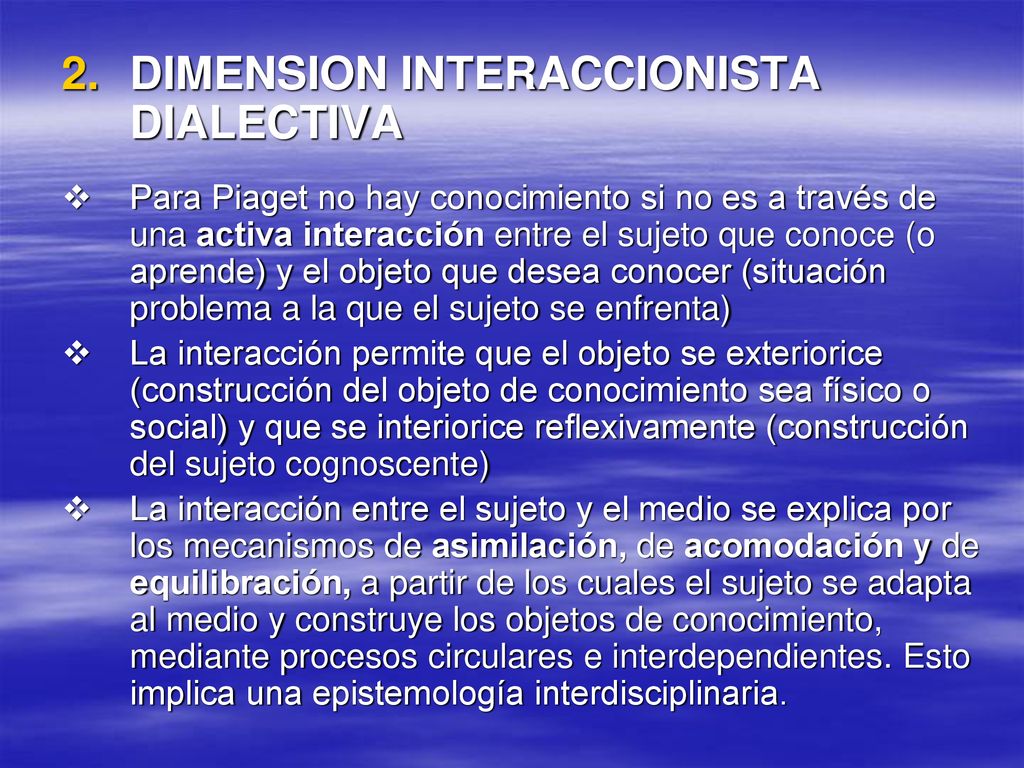 2. DIMENSION INTERACCIONISTA DIALECTIVA

❖ Para Piaget no hay conocimiento si no es a través de una activa interacción entre el sujeto que conoce (o aprende) y el objeto que desea conocer (situación problema a la que el sujeto se enfrenta)

❖ La interacción permite que el objeto se exteriorice (construcción del objeto de conocimiento sea físico o social) y que se interiorice reflexivamente (construcción del sujeto cognoscente)

❖ La interacción entre el sujeto y el medio se explica por los mecanismos de asimilación, de acomodación y de equilibración, a partir de los cuales el sujeto se adapta al medio y construye los objetos de conocimiento, mediante procesos circulares e interdependientes. Esto implica una epistemología interdisciplinaria.